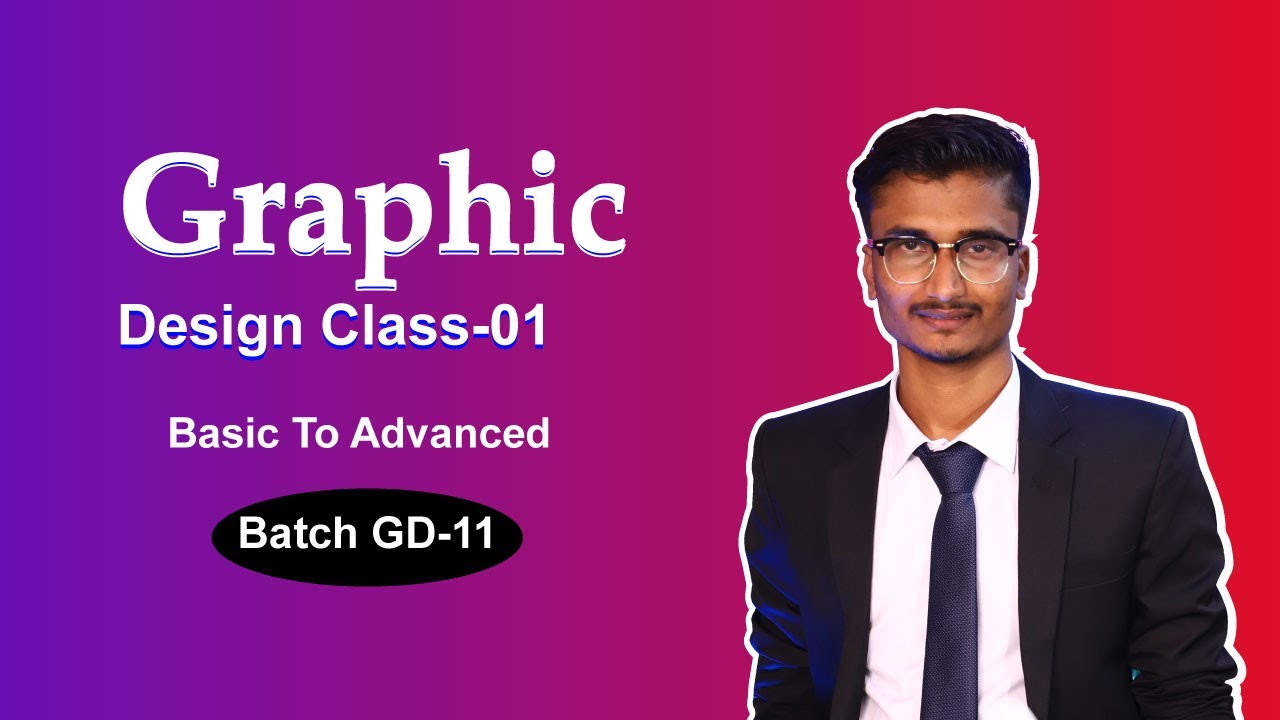 Graphic
Design Class-01

Basic To Advanced

Batch GD-11